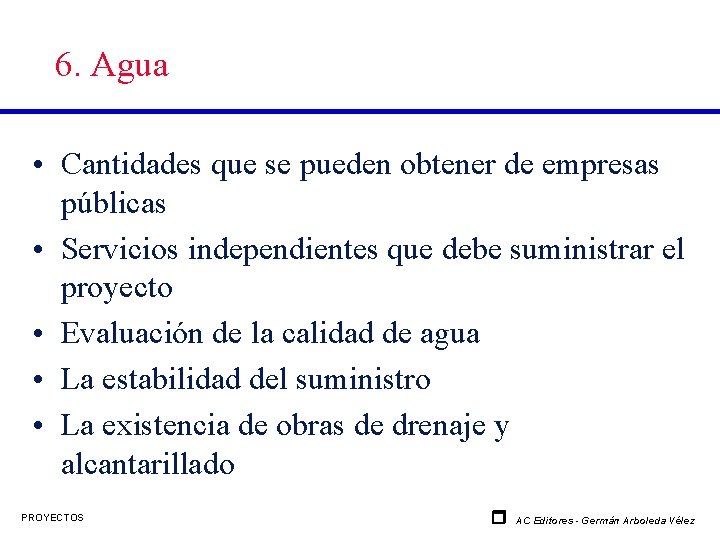 6. Agua

• Cantidades que se pueden obtener de empresas públicas
• Servicios independientes que debe suministrar el proyecto
• Evaluación de la calidad de agua
• La estabilidad del suministro
• La existencia de obras de drenaje y alcantarillado

PROYECTOS

AC Editores - Germán Arboleda Vélez